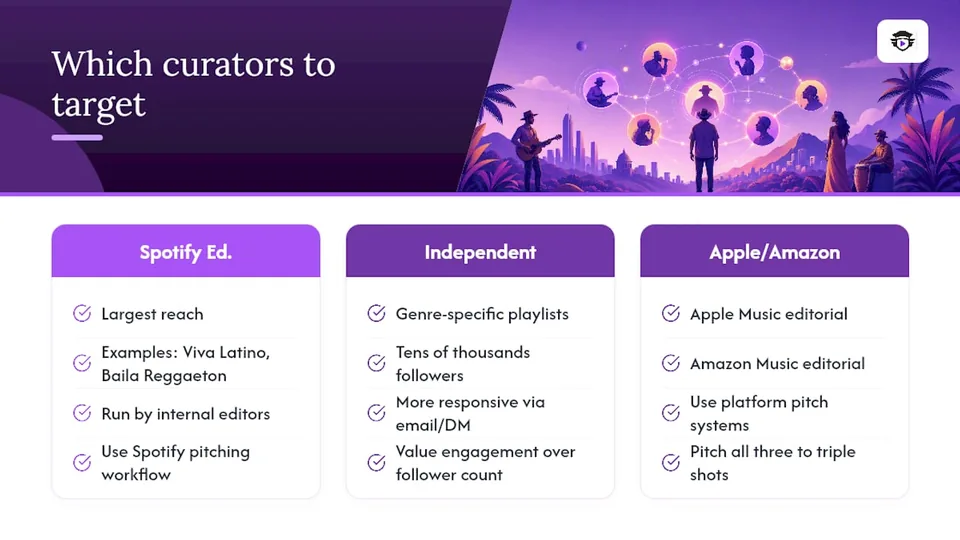 Which curators to target

Spotify Ed.

Largest reach

Examples: Viva Latino, Baila Reggaeton

Run by internal editors

Use Spotify pitching workflow

Independent

Genre-specific playlists

Tens of thousands followers

More responsive via email/DM

Value engagement over follower count

Apple/Amazon

Apple Music editorial

Amazon Music editorial

Use platform pitch systems

Pitch all three to triple shots